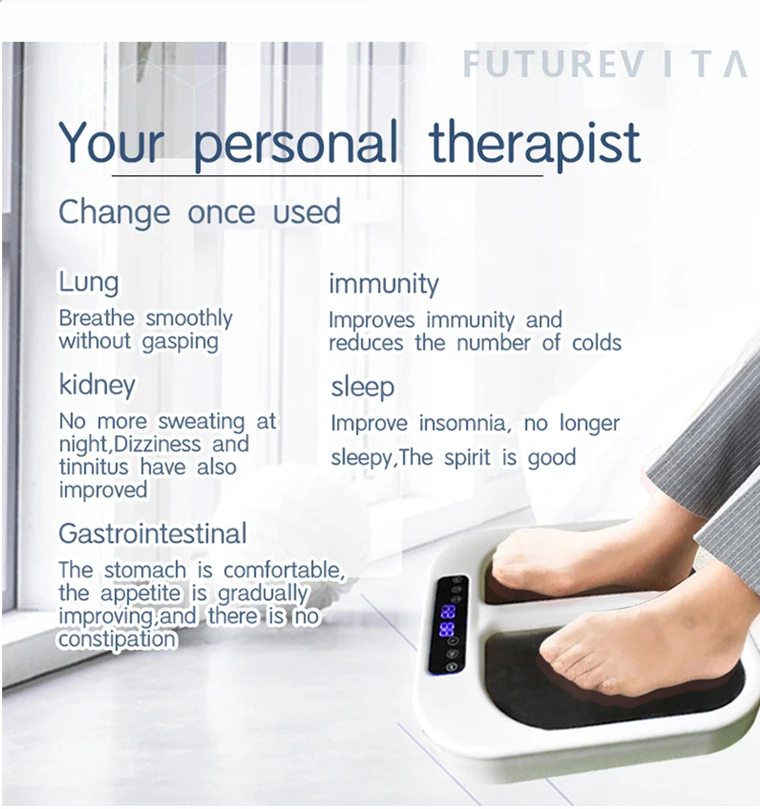 FUTUREVITA

Your personal therapist

Change once used

Lung

Breathe smoothly without gasping

kidney

No more sweating at night,Dizziness and tinnitus have also improved

Gastrointestinal

The stomach is comfortable, the appetite is gradually improving,and there is no constipation

immunity

Improves immunity and reduces the number of colds

sleep

Improve insomnia, no longer sleepy,The spirit is good

88
88